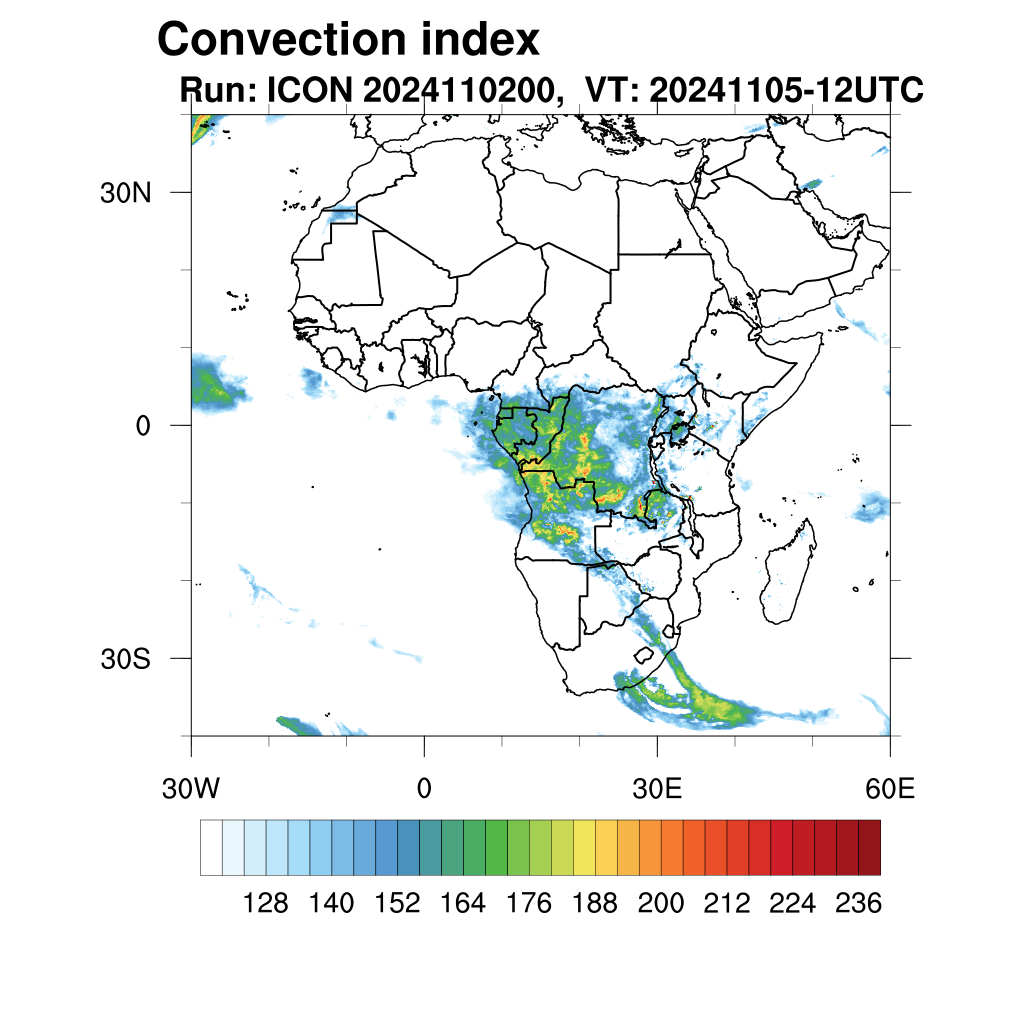 Convection index
Run: ICON 2024110200, VT: 20241105-12UTC

30N
0
30S

30W
0
30E
60E

128 140 152 164 176 188 200 212 224 236